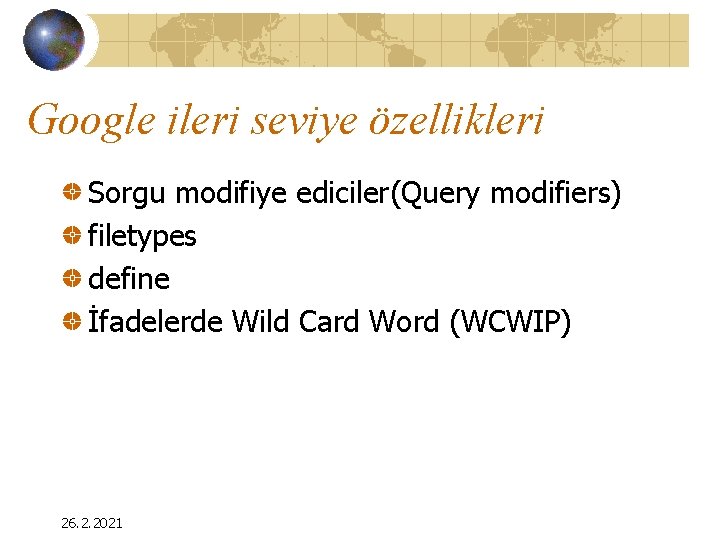 Google ileri seviye özellikleri

Sorgu modifiye ediciler(Query modifiers)
filetypes
define
İfadelerde Wild Card Word (WCWIP)

26.2.2021